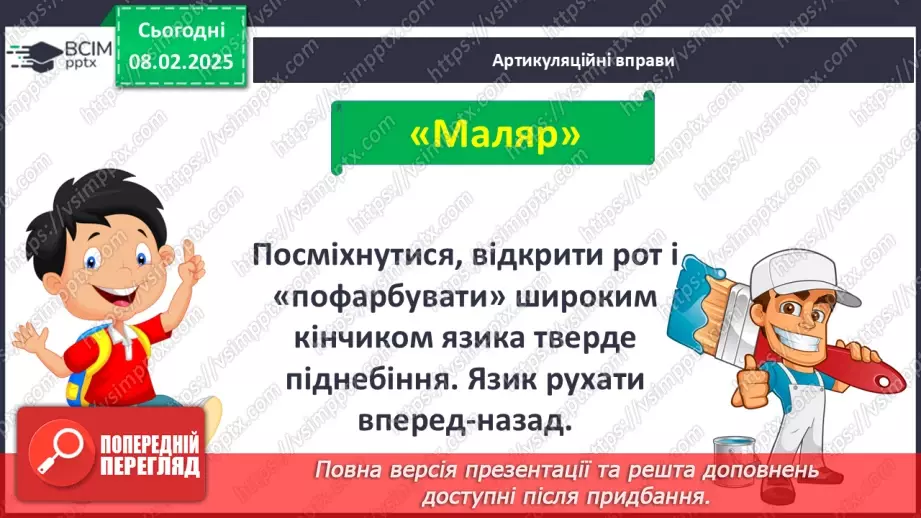 ВСІМ pptx

Сьогодні
08.02.2025

Артикуляційні вправи

«Маляр»

Посміхнутися, відкрити рот і «пофарбувати» широким кінчиком язика тверде піднебіння. Язик рухати вперед-назад.

ПОПЕРЕДНІЙ ПЕРЕГЛЯД

Повна версія презентації та решта доповнень доступні після придбання.

https://vsimpptx.com